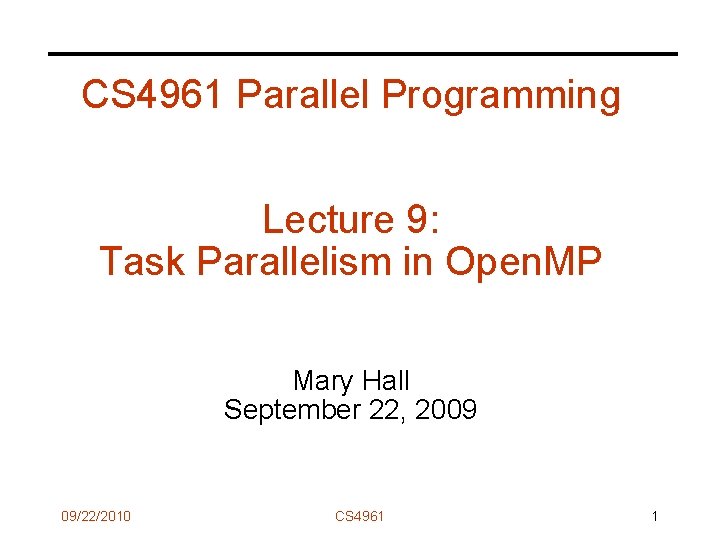 CS4961 Parallel Programming

Lecture 9:
Task Parallelism in OpenMP

Mary Hall
September 22, 2009

09/22/2010

CS4961

1